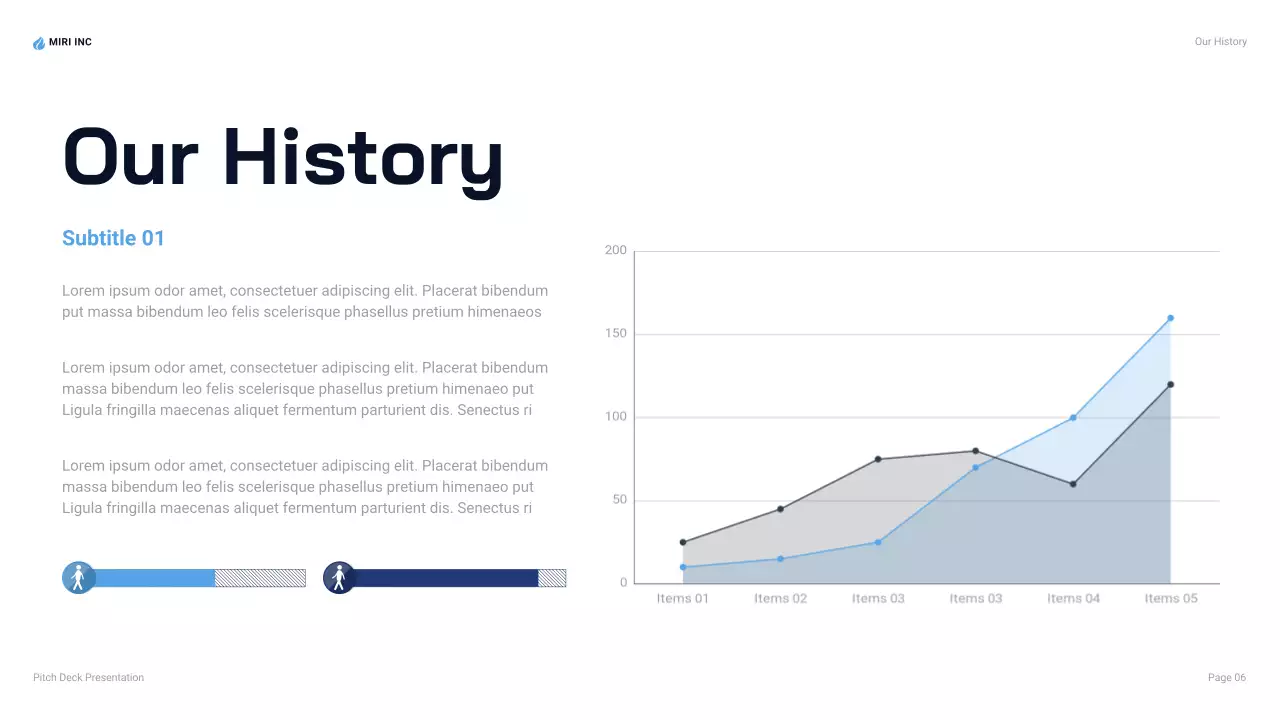 MIRI INC

Our History

Our History

Subtitle 01

Lorem ipsum odor amet, consectetuer adipiscing elit. Placerat bibendum put massa bibendum leo felis scelerisque phasellus pretium himenaeos

Lorem ipsum odor amet, consectetuer adipiscing elit. Placerat bibendum massa bibendum leo felis scelerisque phasellus pretium himenaeo put Ligula fringilla maecenas aliquet fermentum parturient dis. Senectus ri

Lorem ipsum odor amet, consectetuer adipiscing elit. Placerat bibendum massa bibendum leo felis scelerisque phasellus pretium himenaeo put Ligula fringilla maecenas aliquet fermentum parturient dis. Senectus ri

200
150
100
50
0

Items 01
Items 02
Items 03
Items 03
Items 04
Items 05

Pitch Deck Presentation

Page 06